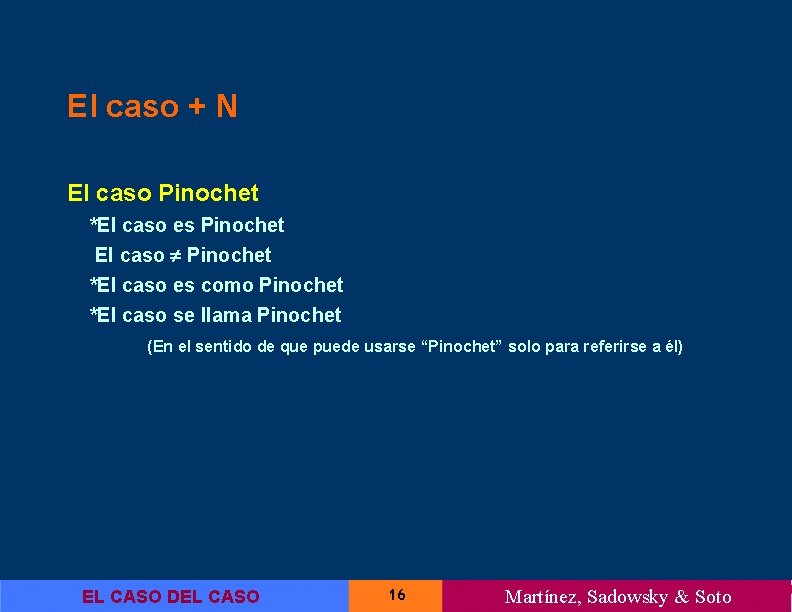 El caso + N

El caso Pinochet

*El caso es Pinochet

El caso $\neq$ Pinochet

*El caso es como Pinochet

*El caso se llama Pinochet

(En el sentido de que puede usarse “Pinochet” solo para referirse a él)

EL CASO DEL CASO

16

Martínez, Sadowsky & Soto